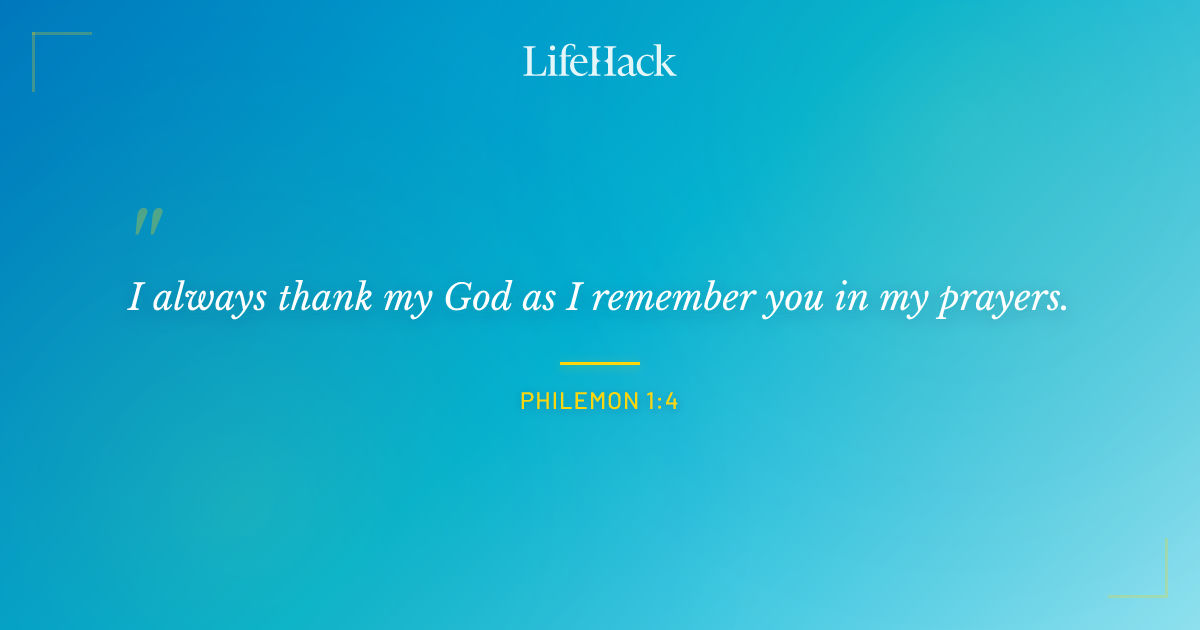 LifeHack

"

I always thank my God as I remember you in my prayers.

PHILEMON 1:4